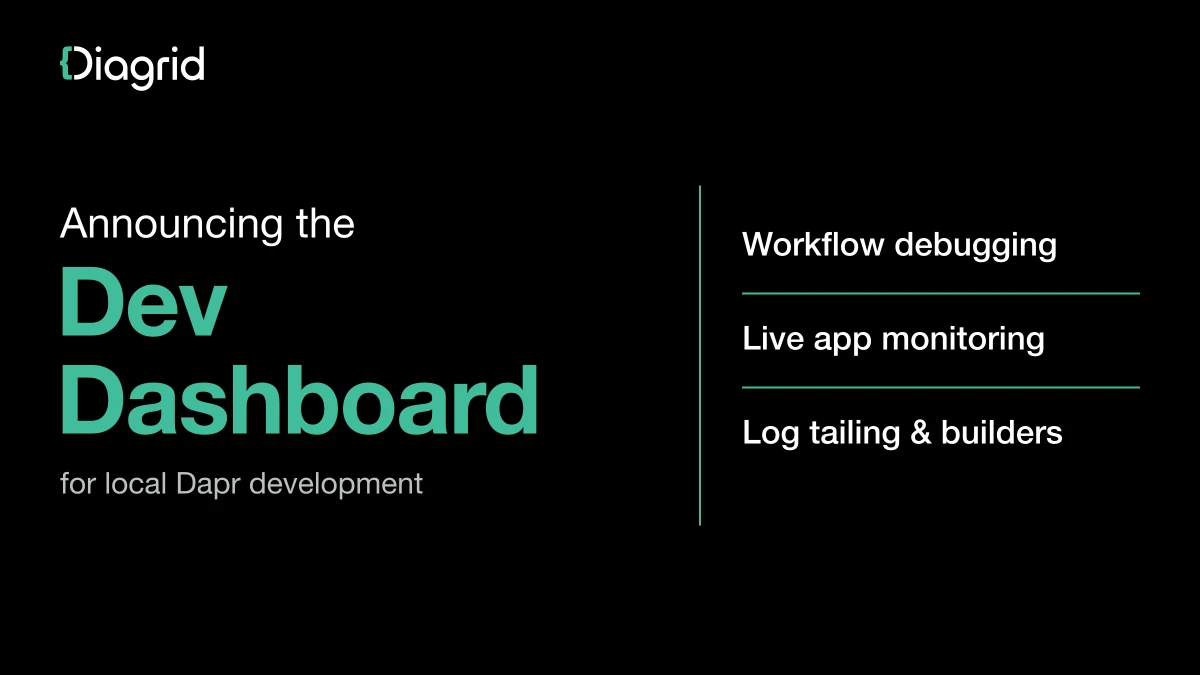 Diagrid

Announcing the
Dev Dashboard
for local Dapr development

Workflow debugging

Live app monitoring

Log tailing & builders